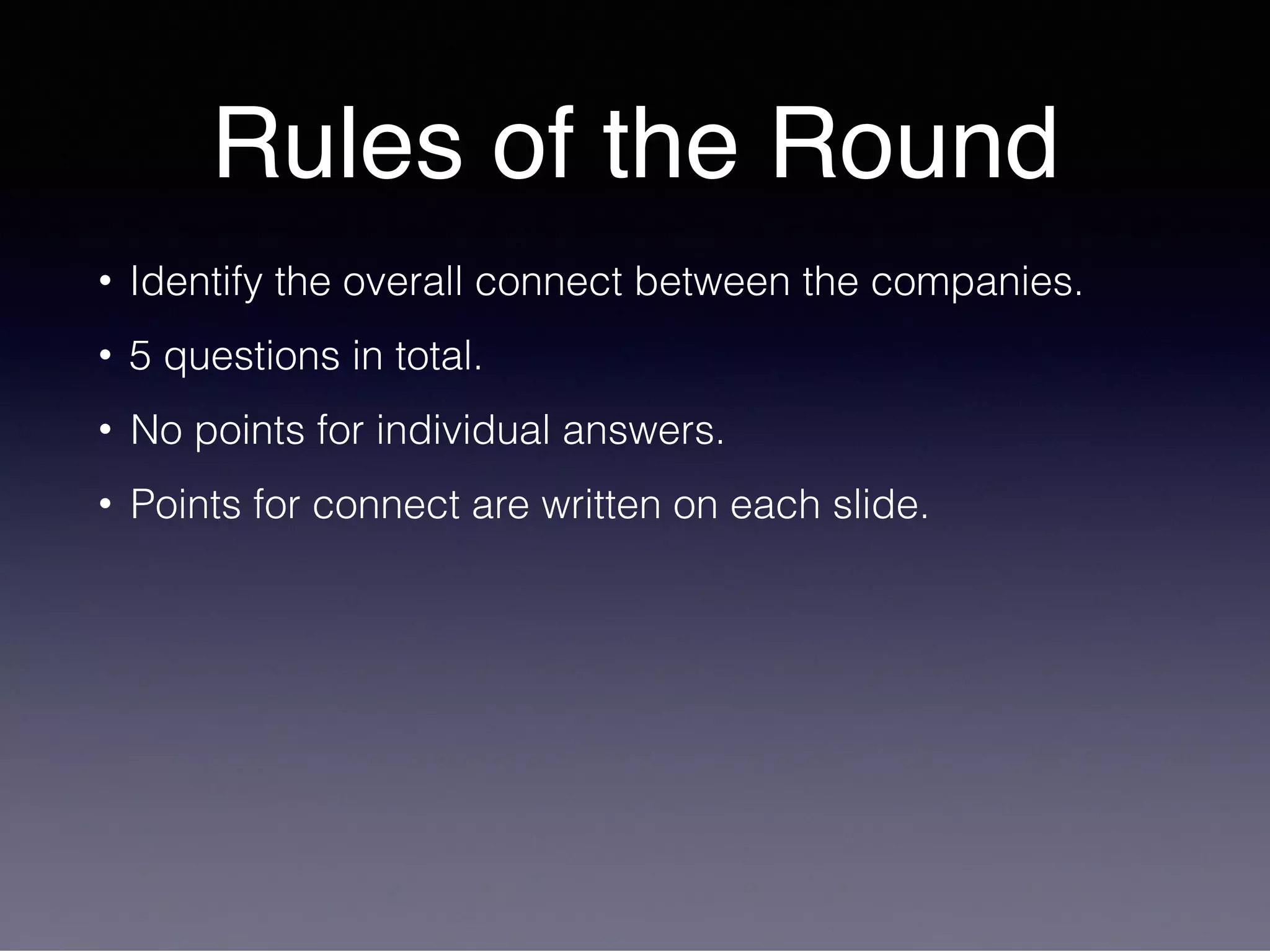 Rules of the Round

• Identify the overall connect between the companies.

• 5 questions in total.

• No points for individual answers.

• Points for connect are written on each slide.